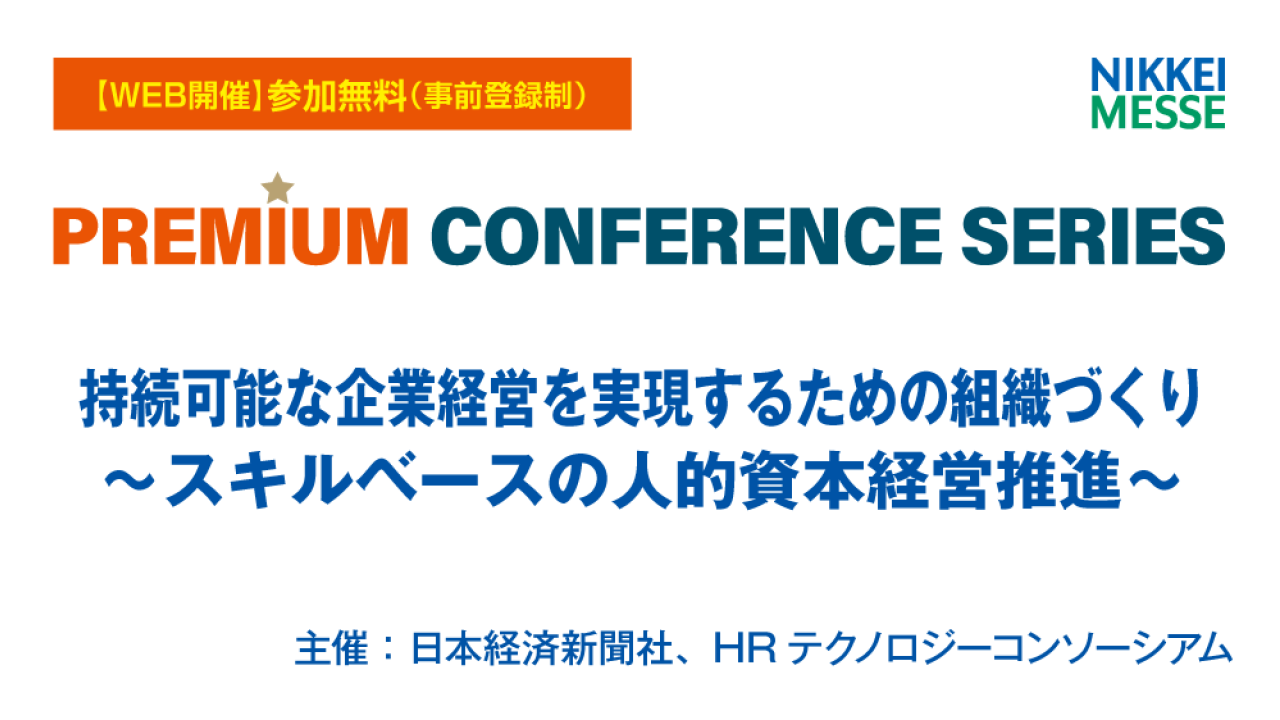 【WEB開催】参加無料（事前登録制）

NIKKEI MESSE

PREMIUM CONFERENCE SERIES

持続可能な企業経営を実現するための組織づくり
～スキルベースの人的資本経営推進～

主催：日本経済新聞社、HR テクノロジーコンソーシアム